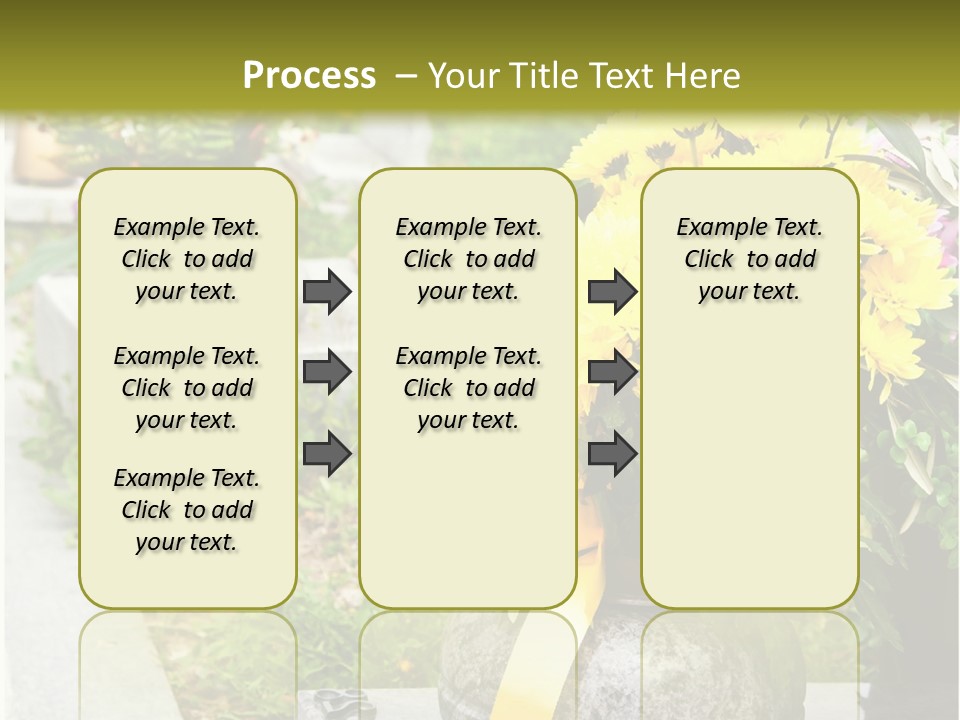 Process – Your Title Text Here

Example Text. Click to add your text.

Example Text. Click to add your text.

Example Text. Click to add your text.

Example Text. Click to add your text.

Example Text. Click to add your text.

Example Text. Click to add your text.